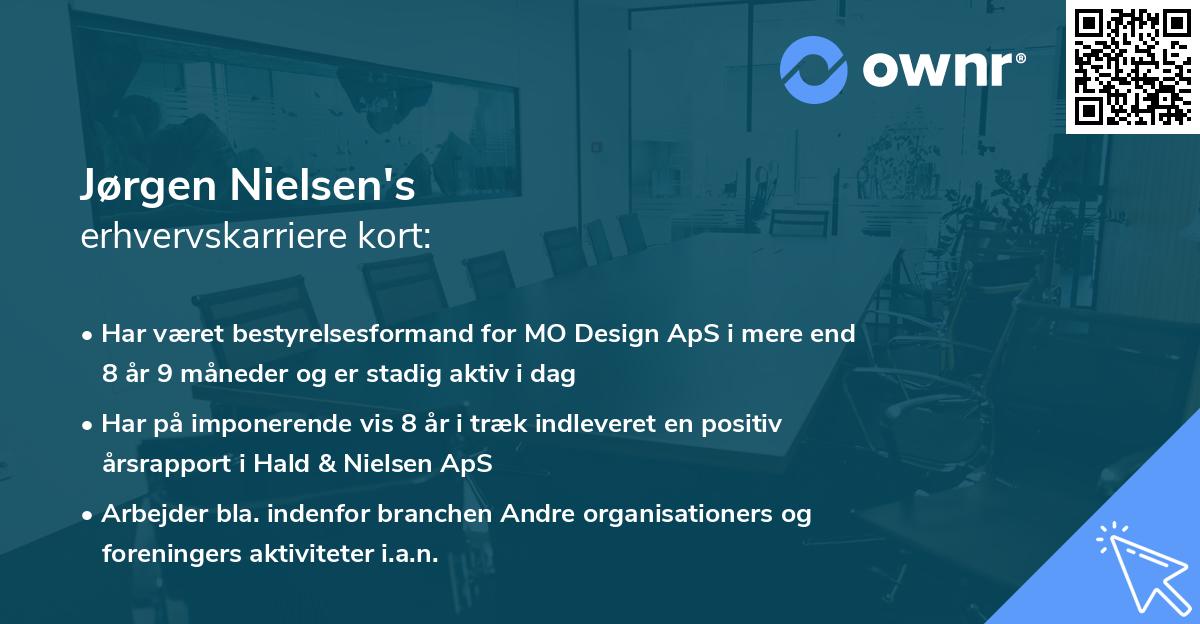 ownr®

Jørgen Nielsen's
erhvervskarriere kort:

• Har været bestyrelsesformand for MO Design ApS i mere end 8 år 9 måneder og er stadig aktiv i dag

• Har på imponerende vis 8 år i træk indleveret en positiv årsrapport i Hald & Nielsen ApS

• Arbejder bla. indenfor branchen Andre organisationers og foreningers aktiviteter i.a.n.